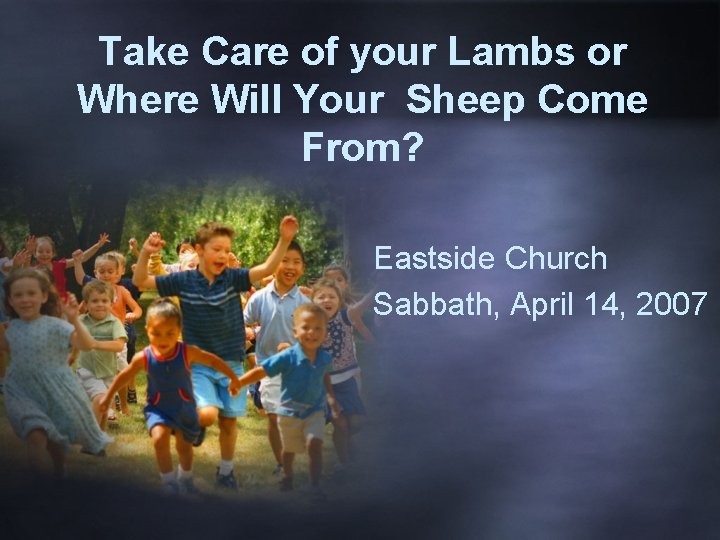 Take Care of your Lambs or Where Will Your  Sheep Come From?

Eastside Church
Sabbath, April 14, 2007